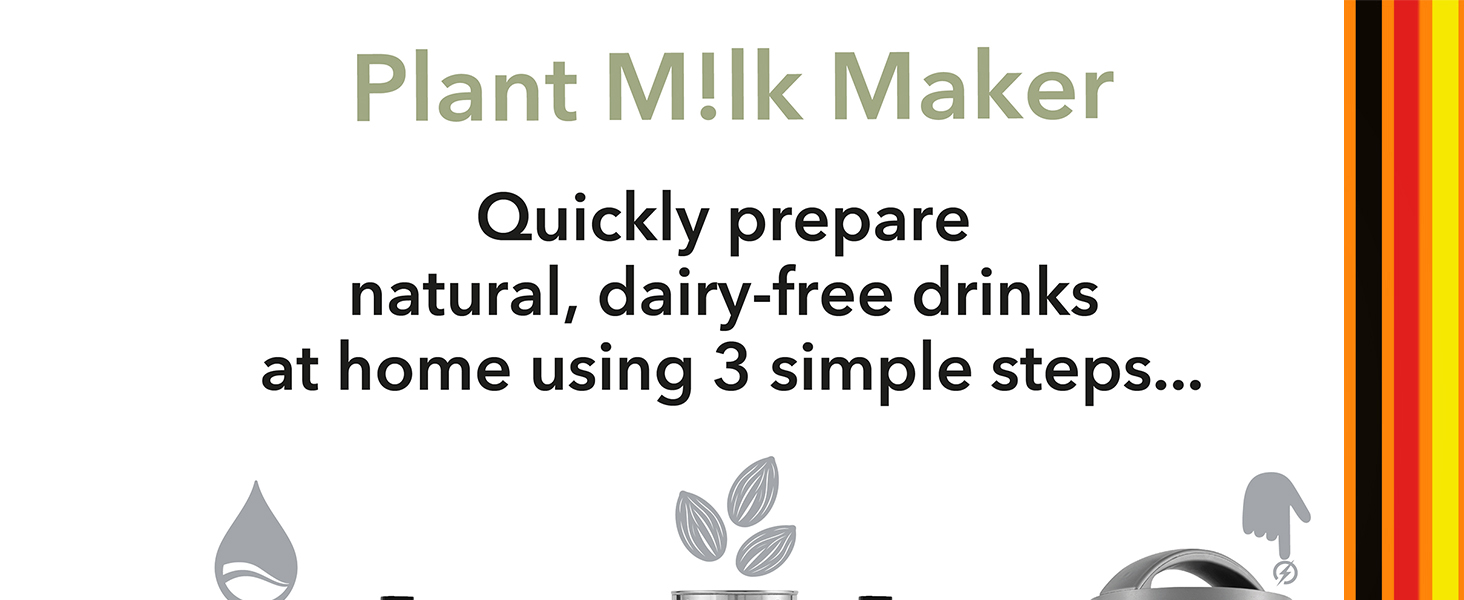 Plant M!lk Maker

Quickly prepare natural, dairy-free drinks at home using 3 simple steps...